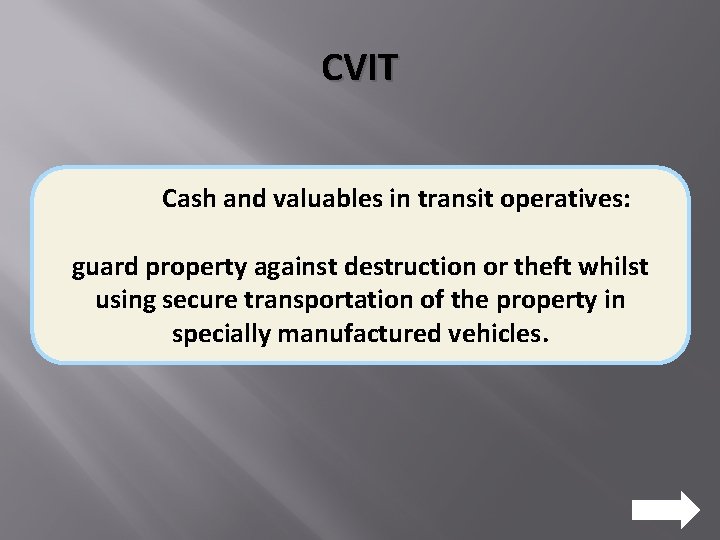 CVIT

Cash and valuables in transit operatives:

guard property against destruction or theft whilst using secure transportation of the property in specially manufactured vehicles.